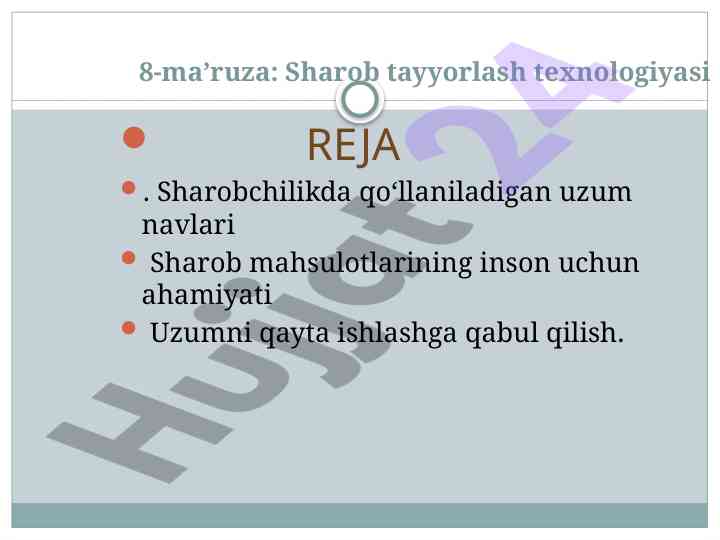 8-ma’ruza: Sharob tayyorlash texnologiyasi

REJA

. Sharobchilikda qo‘llaniladigan uzum navlari

Sharob mahsulotlarining inson uchun ahamiyati

Uzumni qayta ishlashga qabul qilish.

Hujjat24